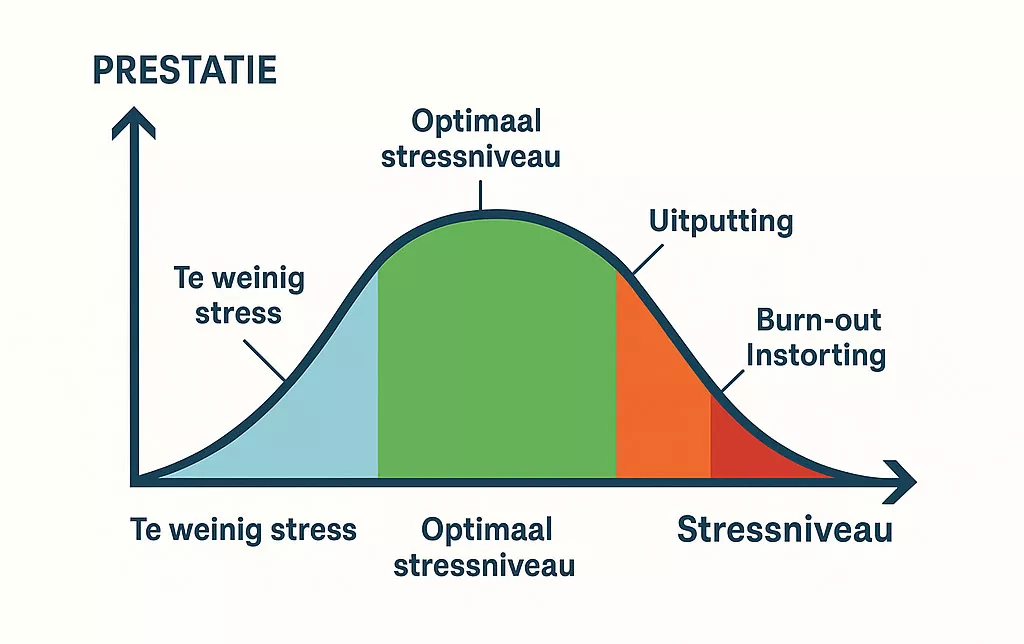 PRESTATIE

Optimaal stressniveau

Uitputting

Te weinig stress

Burn-out Instorting

Te weinig stress

Optimaal stressniveau

Stressniveau